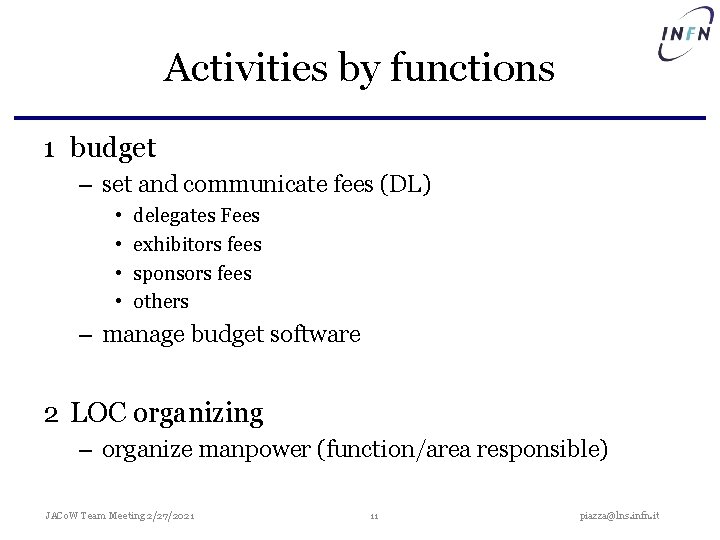 INFN

Activities by functions

1 budget
– set and communicate fees (DL)
• delegates Fees
• exhibitors fees
• sponsors fees
• others
– manage budget software

2 LOC organizing
– organize manpower (function/area responsible)

JACoW Team Meeting 2/27/2021 11 piazza@lns.infn.it